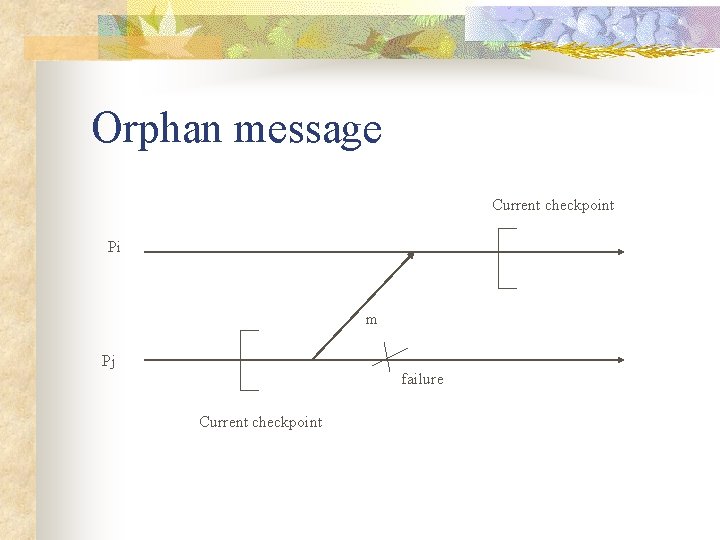 Orphan message

Current checkpoint

Pi

m

Pj

failure

Current checkpoint